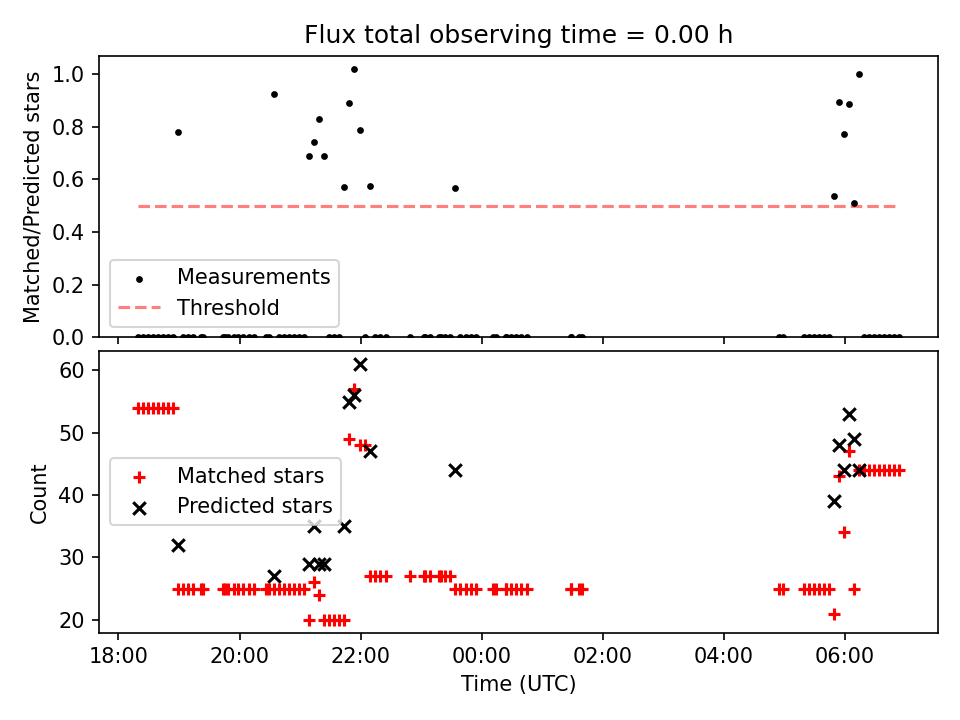 Flux total observing time = 0.00 h

Matched/Predicted stars

1.0
0.8
0.6
0.4
0.2
0.0

Measurements
Threshold

Count

60
50
40
30
20

Matched stars
Predicted stars

18:00
20:00
22:00
00:00
02:00
04:00
06:00

Time (UTC)